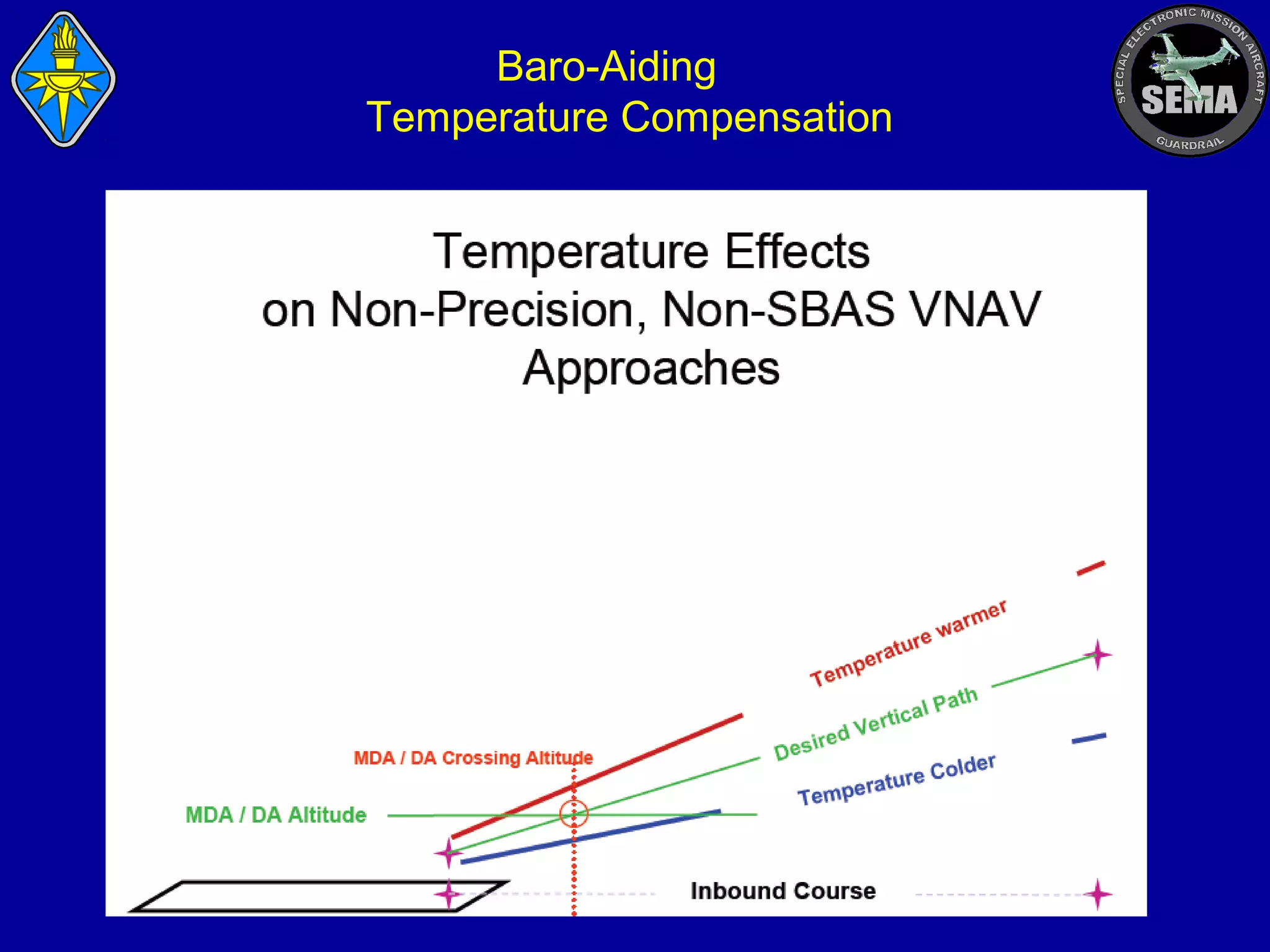 Baro-Aiding
Temperature Compensation

SPECIAL ELECTRONIC MISSION AIRCRAFT
SEMA
GUARDRAIL

Temperature Effects
on Non-Precision, Non-SBAS VNAV
Approaches

Temperature warmer

Desired Vertical Path

Temperature Colder

MDA / DA Crossing Altitude

MDA / DA Altitude

Inbound Course